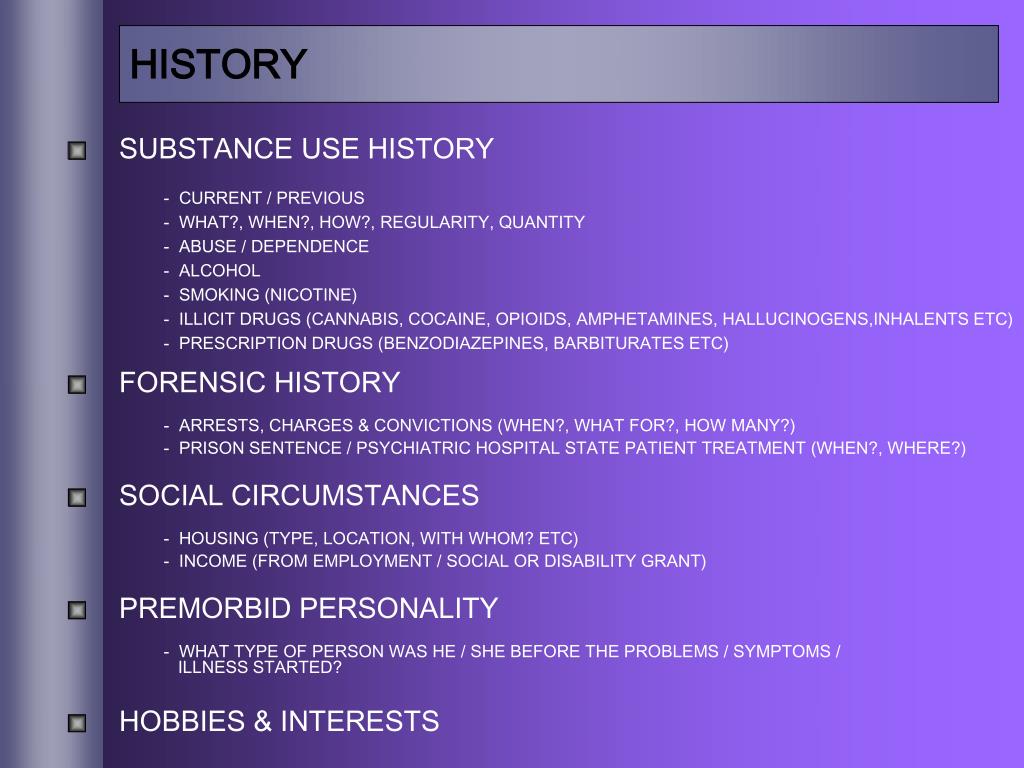 HISTORY

SUBSTANCE USE HISTORY

- CURRENT / PREVIOUS
- WHAT?, WHEN?, HOW?, REGULARITY, QUANTITY
- ABUSE / DEPENDENCE
- ALCOHOL
- SMOKING (NICOTINE)
- ILLICIT DRUGS (CANNABIS, COCAINE, OPIOIDS, AMPHETAMINES, HALLUCINOGENS,INHALENTS ETC)
- PRESCRIPTION DRUGS (BENZODIAZEPINES, BARBITURATES ETC)

FORENSIC HISTORY

- ARRESTS, CHARGES & CONVICTIONS (WHEN?, WHAT FOR?, HOW MANY?)
- PRISON SENTENCE / PSYCHIATRIC HOSPITAL STATE PATIENT TREATMENT (WHEN?, WHERE?)

SOCIAL CIRCUMSTANCES

- HOUSING (TYPE, LOCATION, WITH WHOM? ETC)
- INCOME (FROM EMPLOYMENT / SOCIAL OR DISABILITY GRANT)

PREMORBID PERSONALITY

- WHAT TYPE OF PERSON WAS HE / SHE BEFORE THE PROBLEMS / SYMPTOMS / ILLNESS STARTED?

HOBBIES & INTERESTS